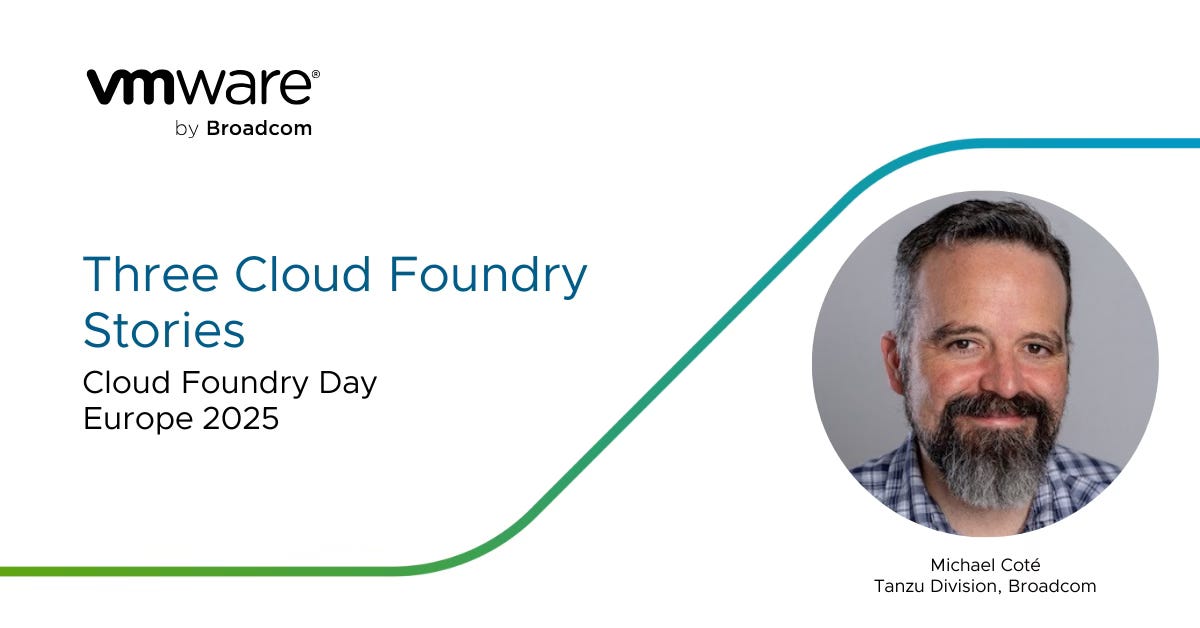 vmware®
by Broadcom

Three Cloud Foundry Stories

Cloud Foundry Day Europe 2025

Michael Coté
Tanzu Division, Broadcom